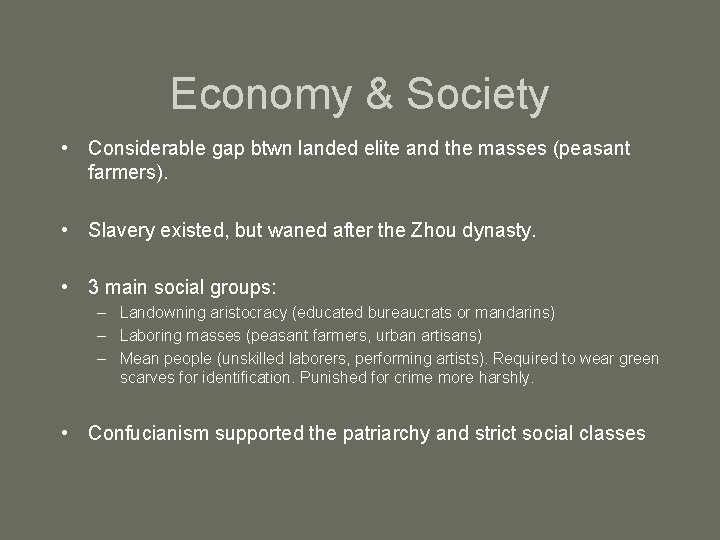 Economy & Society

• Considerable gap btwn landed elite and the masses (peasant farmers).

• Slavery existed, but waned after the Zhou dynasty.

• 3 main social groups:
– Landowning aristocracy (educated bureaucrats or mandarins)
– Laboring masses (peasant farmers, urban artisans)
– Mean people (unskilled laborers, performing artists). Required to wear green scarves for identification. Punished for crime more harshly.

• Confucianism supported the patriarchy and strict social classes